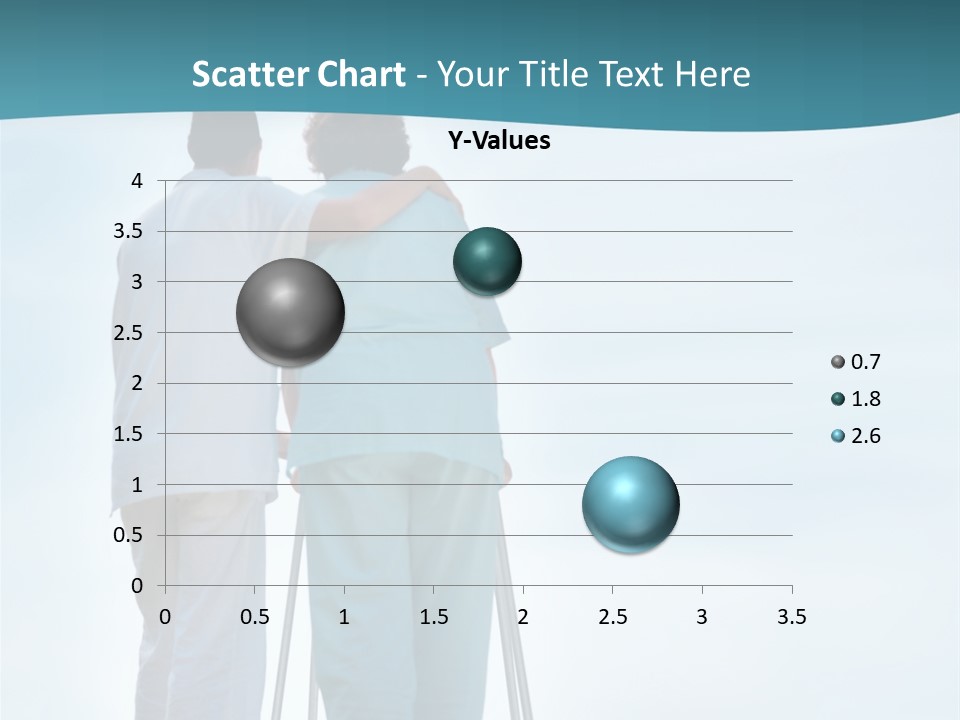 Scatter Chart - Your Title Text Here

Y-Values

4
3.5
3
2.5
2
1.5
1
0.5
0

0 0.5 1 1.5 2 2.5 3 3.5

0.7
1.8
2.6